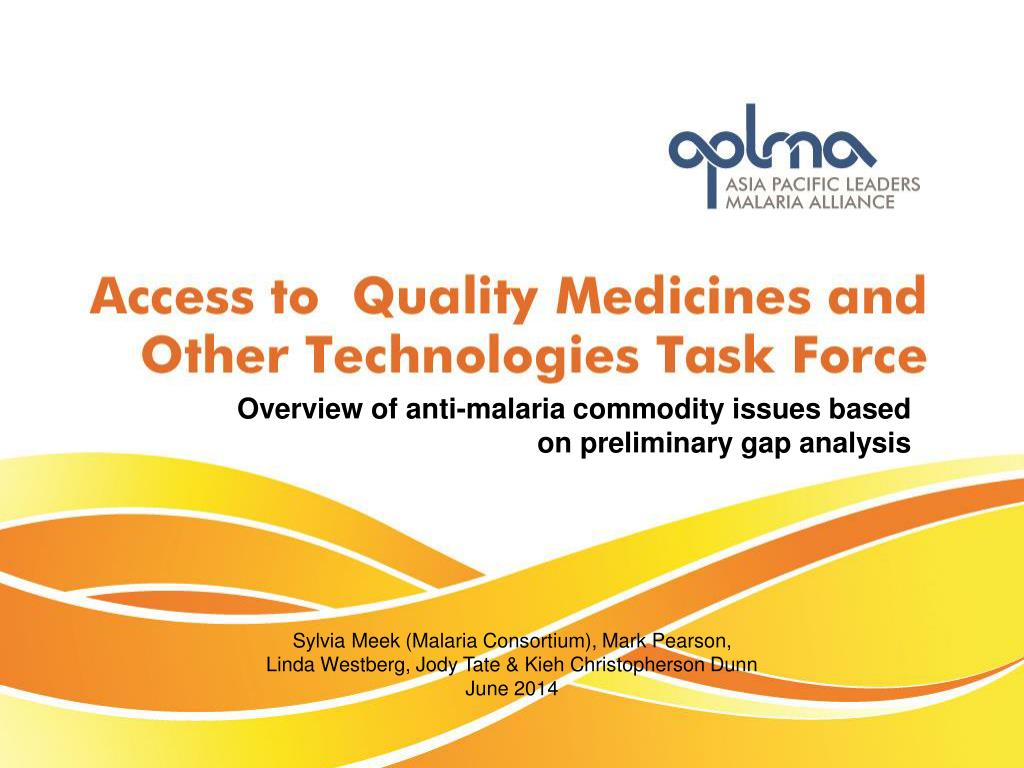 aplma
ASIA PACIFIC LEADERS
MALARIA ALLIANCE

Access to Quality Medicines and Other Technologies Task Force

Overview of anti-malaria commodity issues based on preliminary gap analysis

Sylvia Meek (Malaria Consortium), Mark Pearson, Linda Westberg, Jody Tate & Kieh Christopherson Dunn
June 2014